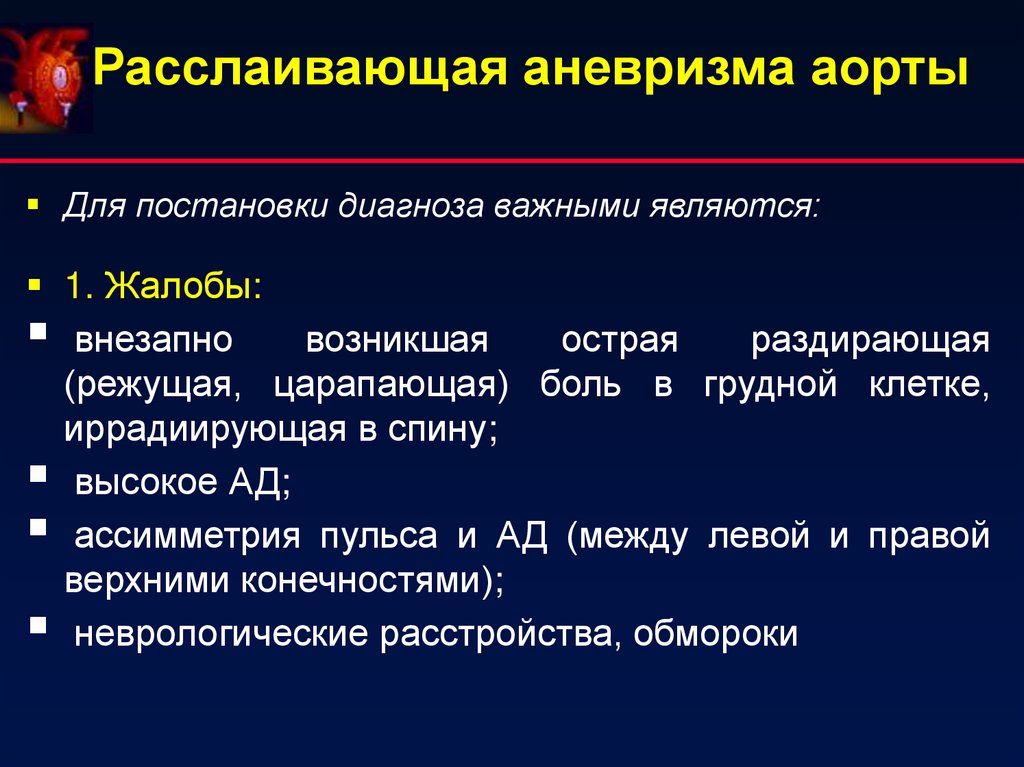 Расслаивающая аневризма аорты

▪ Для постановки диагноза важными являются:

▪ 1. Жалобы:

▪ внезапно возникшая острая раздирающая (режущая, царапающая) боль в грудной клетке, иррадиирующая в спину;

▪ высокое АД;

▪ ассимметрия пульса и АД (между левой и правой верхними конечностями);

▪ неврологические расстройства, обмороки